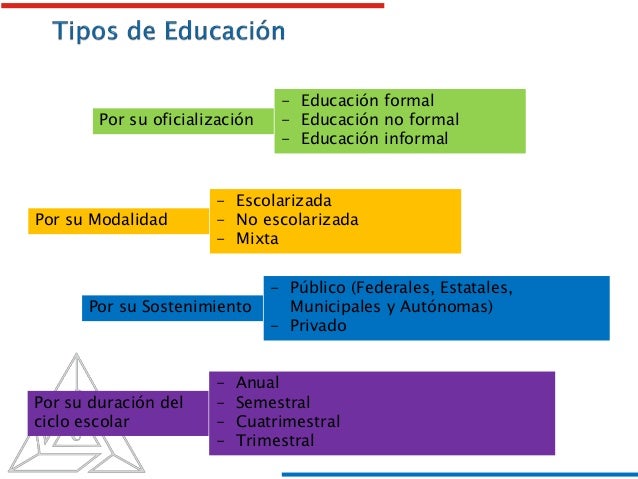 Tipos de Educación

Por su oficialización

- Educación formal
- Educación no formal
- Educación informal

Por su Modalidad

- Escolarizada
- No escolarizada
- Mixta

Por su Sostenimiento

- Público (Federales, Estatales, Municipales y Autónomas)
- Privado

Por su duración del ciclo escolar

- Anual
- Semestral
- Cuatrimestral
- Trimestral